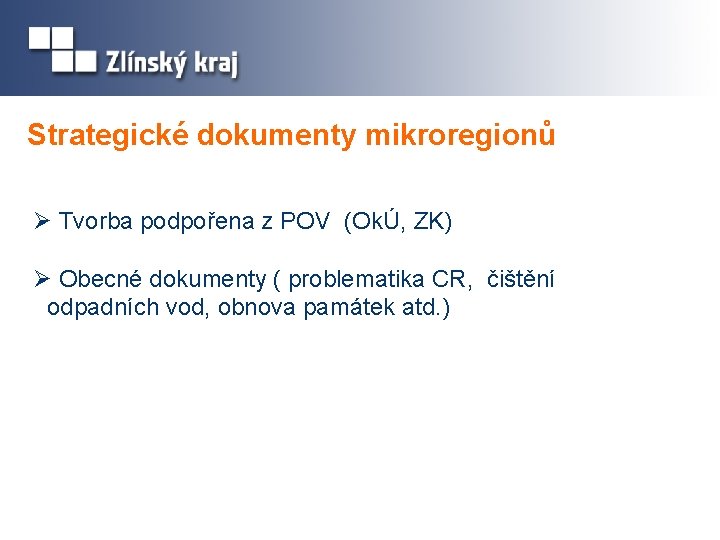 Zlínský kraj

Strategické dokumenty mikroregionů

➢ Tvorba podpořena z POV (OkÚ, ZK)

➢ Obecné dokumenty ( problematika CR, čištění odpadních vod, obnova památek atd.)